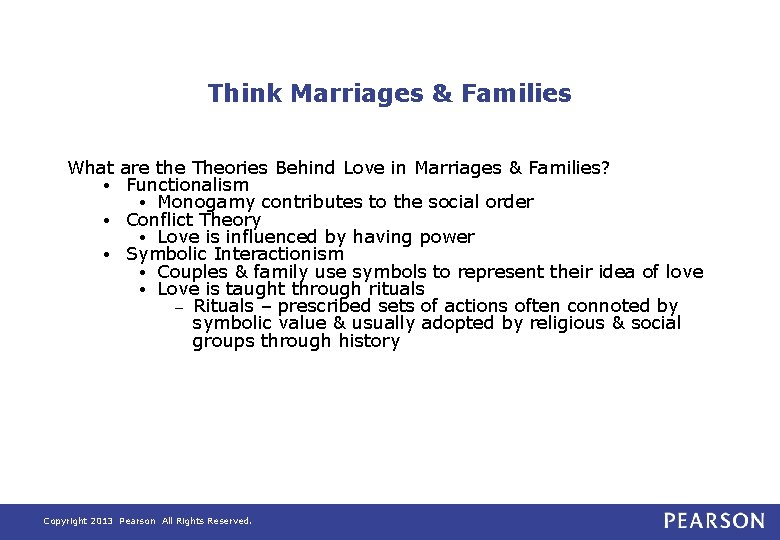 Think Marriages & Families

What are the Theories Behind Love in Marriages & Families?
• Functionalism
• Monogamy contributes to the social order
• Conflict Theory
• Love is influenced by having power
• Symbolic Interactionism
• Couples & family use symbols to represent their idea of love
• Love is taught through rituals
– Rituals – prescribed sets of actions often connoted by symbolic value & usually adopted by religious & social groups through history

Copyright 2013 Pearson All Rights Reserved.

PEARSON